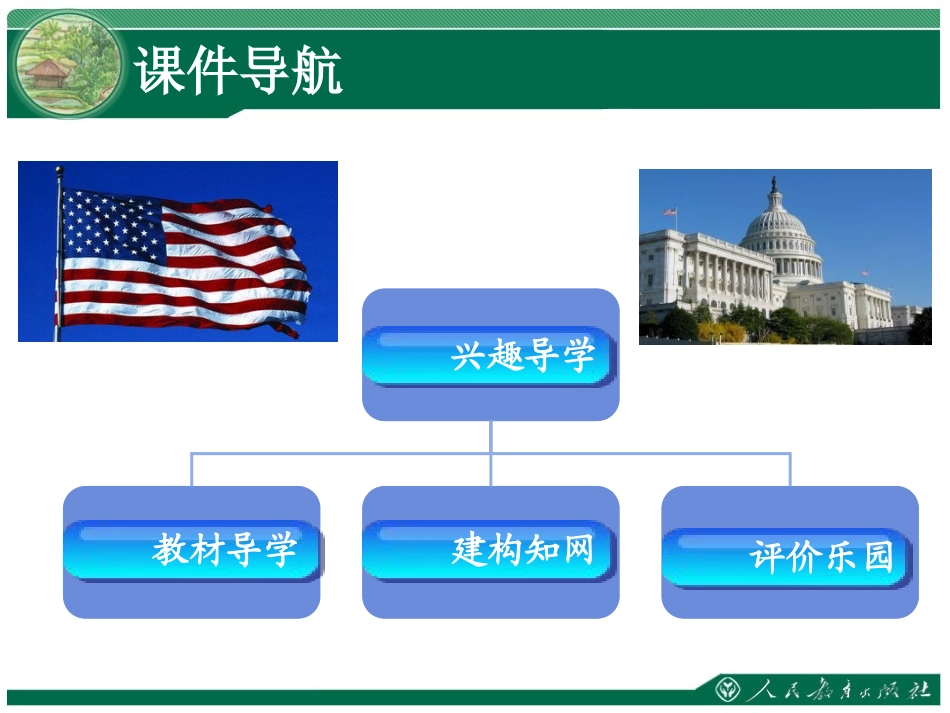 课件导航

兴趣导学

教材导学

建构知网

评价乐园

人民教育出版社